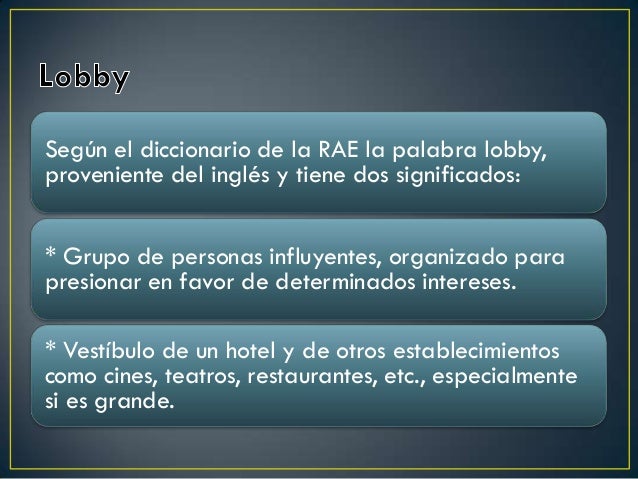 Lobby

Según el diccionario de la RAE la palabra lobby, proveniente del inglés y tiene dos significados:

* Grupo de personas influyentes, organizado para presionar en favor de determinados intereses.

* Vestíbulo de un hotel y de otros establecimientos como cines, teatros, restaurantes, etc., especialmente si es grande.